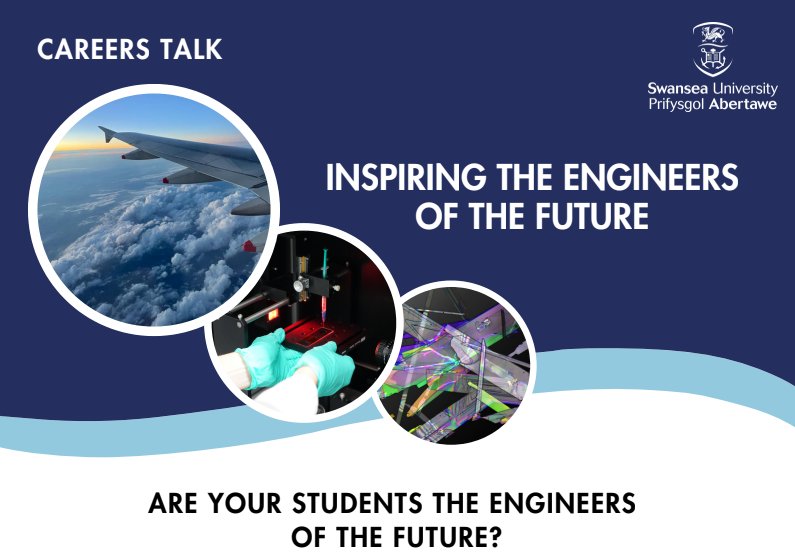 CAREERS TALK

Swansea University
Prifysgol Abertawe

INSPIRING THE ENGINEERS OF THE FUTURE

ARE YOUR STUDENTS THE ENGINEERS OF THE FUTURE?